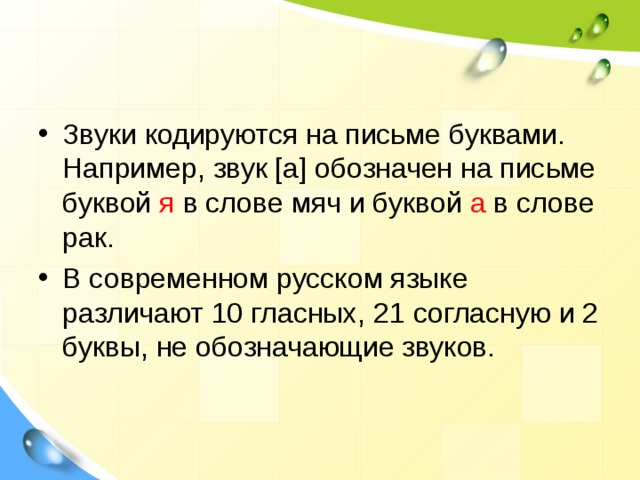 • Звуки кодируются на письме буквами. Например, звук [а] обозначен на письме буквой я в слове мяч и буквой а в слове рак.

• В современном русском языке различают 10 гласных, 21 согласную и 2 буквы, не обозначающие звуков.